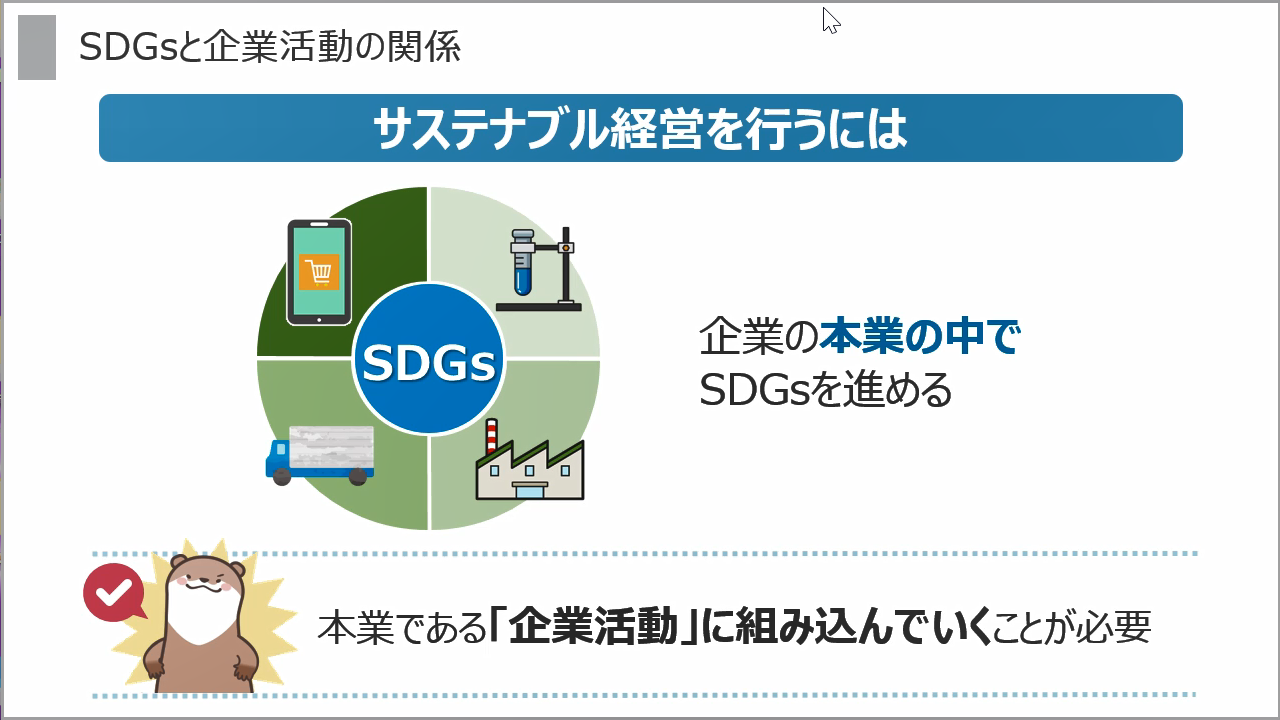 SDGsと企業活動の関係

サステナブル経営を行うには

SDGs

企業の本業の中で
SDGsを進める

本業である「企業活動」に組み込んでいくことが必要